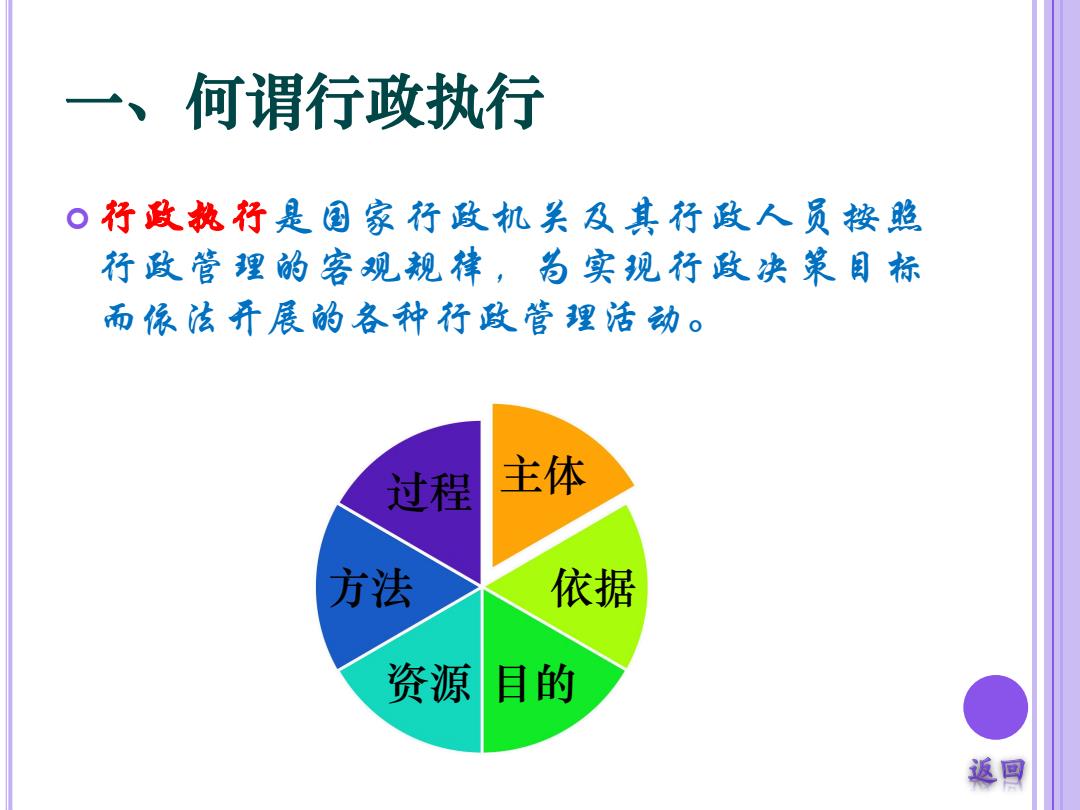 一、何谓行政执行

行政执行是国家行政机关及其行政人员按照行政管理的客观规律，为实现行政决策目标而依法开展的各种行政管理活动。

主体
依据
目的
资源
方法
过程

返回